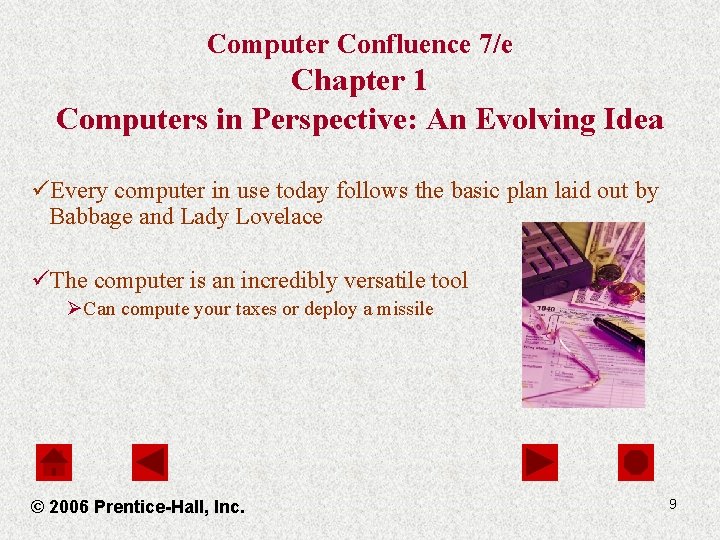 Computer Confluence 7/e
Chapter 1
Computers in Perspective: An Evolving Idea

✓Every computer in use today follows the basic plan laid out by Babbage and Lady Lovelace

✓The computer is an incredibly versatile tool

➢Can compute your taxes or deploy a missile

1040

© 2006 Prentice-Hall, Inc.

9